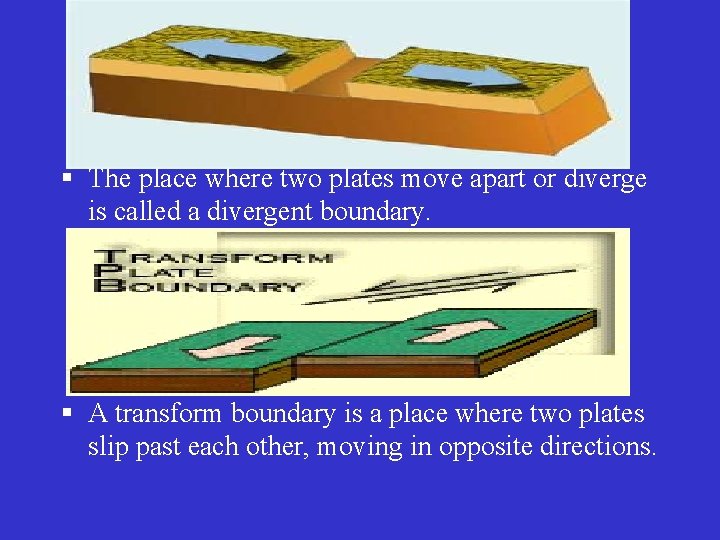 ▪ The place where two plates move apart or diverge is called a divergent boundary.

TRANSFORM
PLATE
BOUNDARY

▪ A transform boundary is a place where two plates slip past each other, moving in opposite directions.